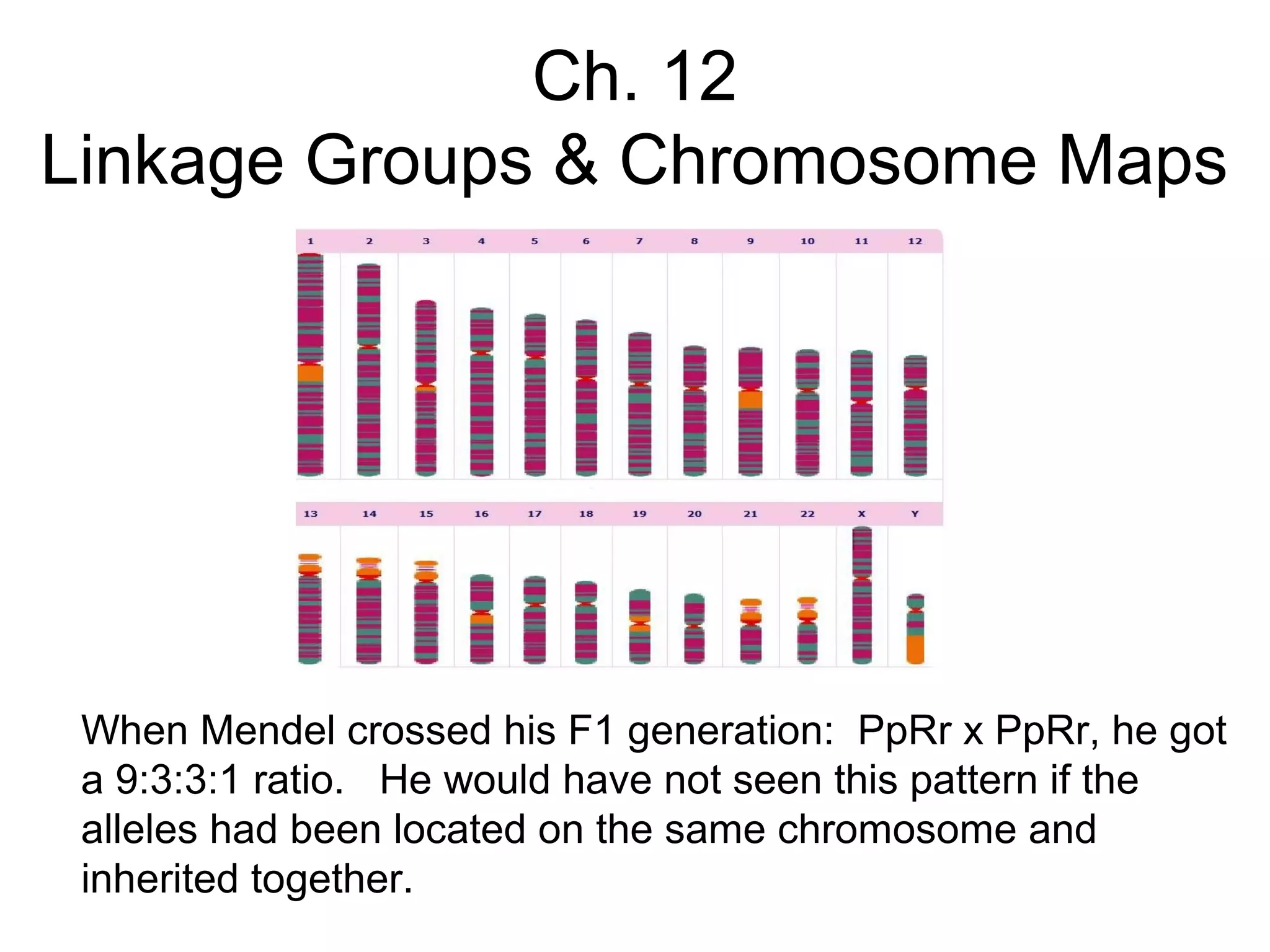 Ch. 12
Linkage Groups & Chromosome Maps

1 2 3 4 5 6 7 8 9 10 11 12

13 14 15 16 17 18 19 20 21 22 X Y

When Mendel crossed his F1 generation: PpRr x PpRr, he got a 9:3:3:1 ratio. He would have not seen this pattern if the alleles had been located on the same chromosome and inherited together.